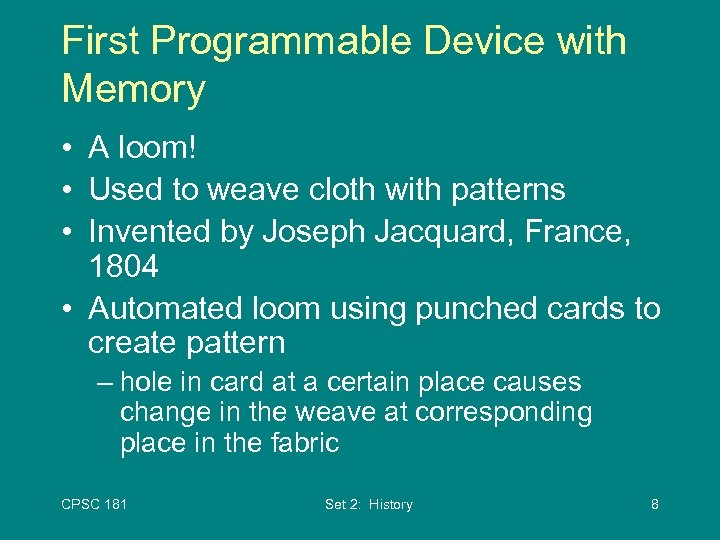 First Programmable Device with Memory

• A loom!
• Used to weave cloth with patterns
• Invented by Joseph Jacquard, France, 1804
• Automated loom using punched cards to create pattern
– hole in card at a certain place causes change in the weave at corresponding place in the fabric

CPSC 181 Set 2: History 8